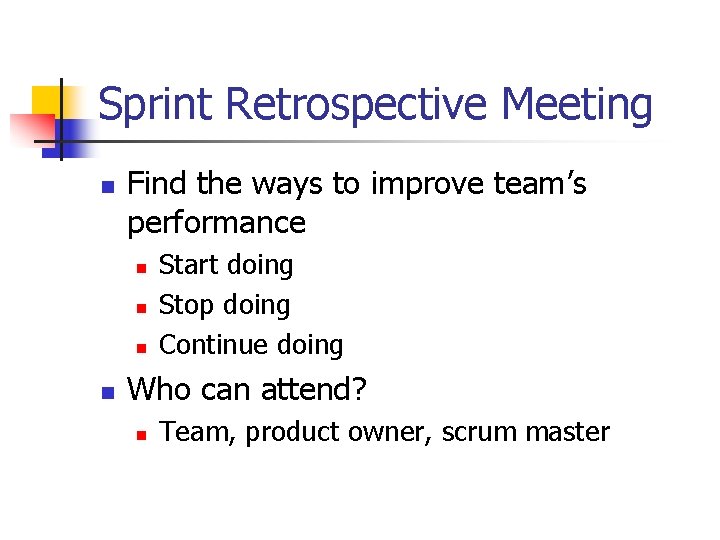 Sprint Retrospective Meeting

• Find the ways to improve team's performance
• Start doing
• Stop doing
• Continue doing
• Who can attend?
• Team, product owner, scrum master